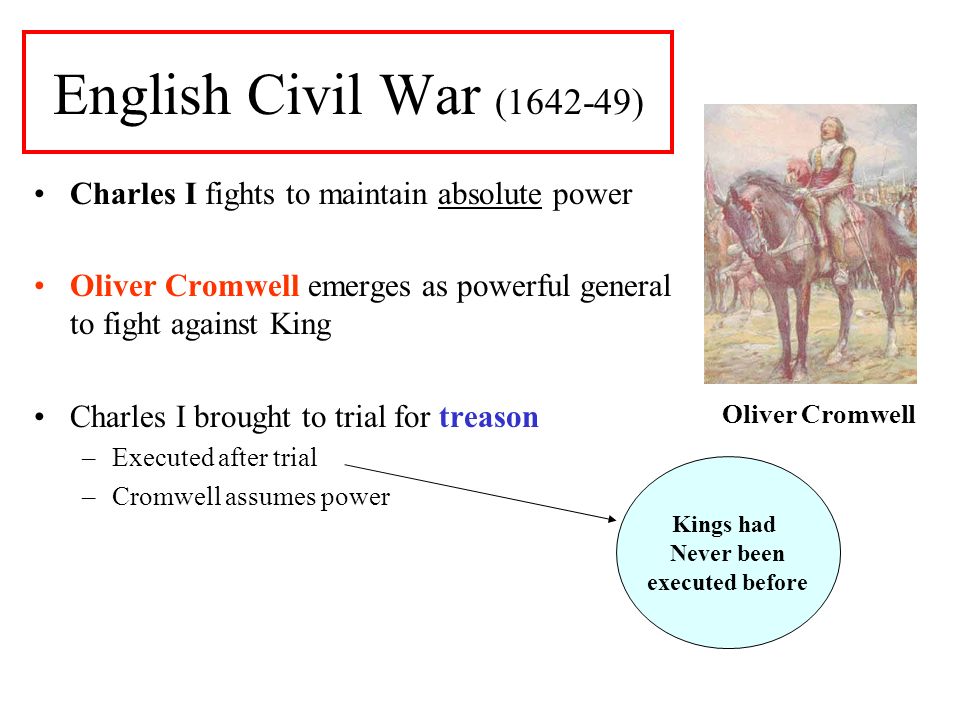 English Civil War (1642-49)

• Charles I fights to maintain absolute power

• Oliver Cromwell emerges as powerful general to fight against King

• Charles I brought to trial for treason
– Executed after trial
– Cromwell assumes power

Oliver Cromwell

Kings had Never been executed before